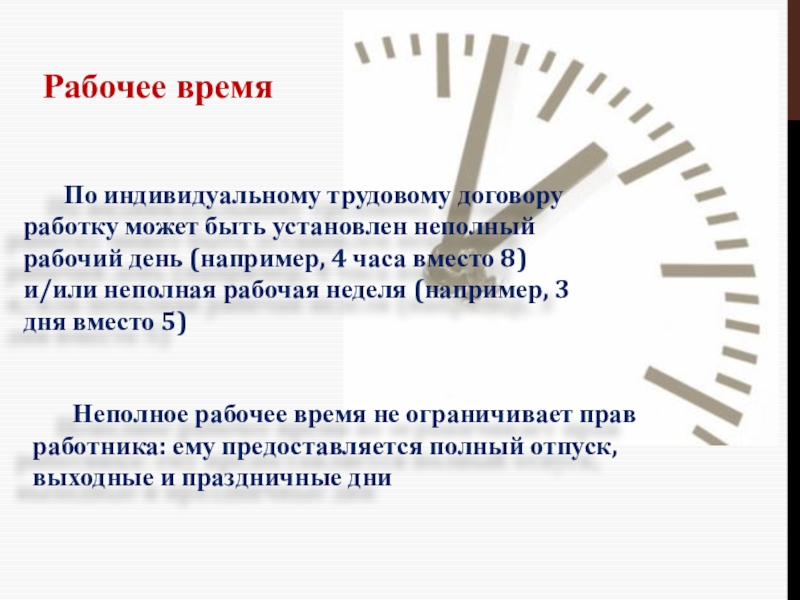 Рабочее время

По индивидуальному трудовому договору работку может быть установлен неполный рабочий день (например, 4 часа вместо 8) и/или неполная рабочая неделя (например, 3 дня вместо 5)

Неполное рабочее время не ограничивает прав работника: ему предоставляется полный отпуск, выходные и праздничные дни